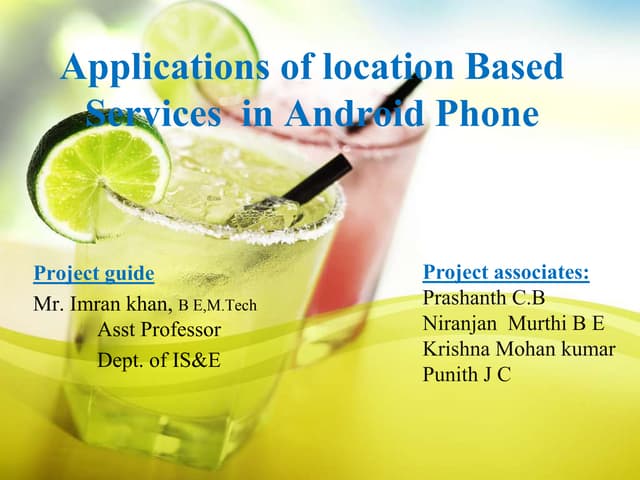 Applications of location Based Services in Android Phone

Project guide
Mr. Imran khan, B E,M.Tech
Asst Professor
Dept. of IS&E

Project associates:
Prashanth C.B
Niranjan Murthi B E
Krishna Mohan kumar
Punith J C